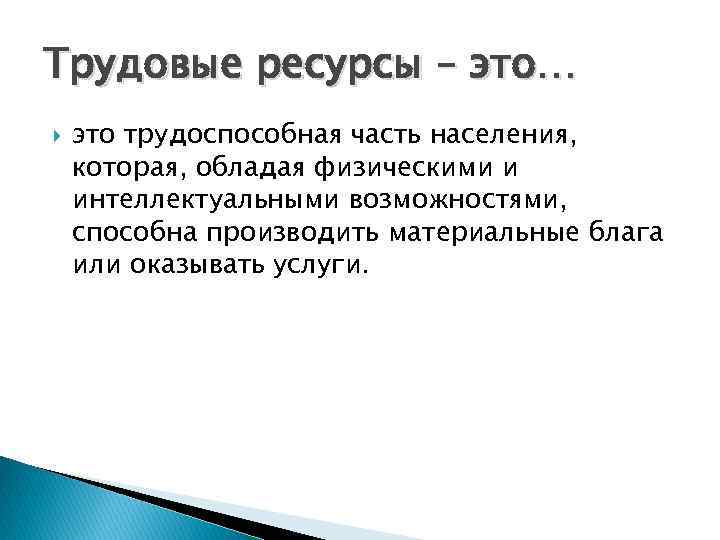 Трудовые ресурсы – это…

это трудоспособная часть населения, которая, обладая физическими и интеллектуальными возможностями, способна производить материальные блага или оказывать услуги.